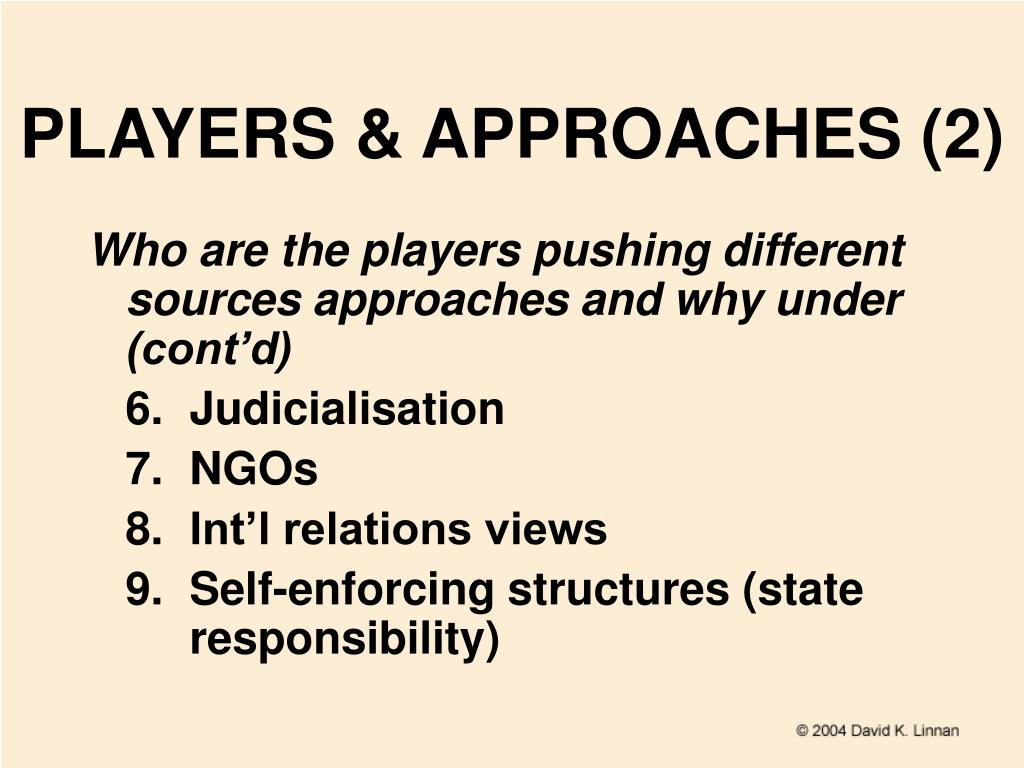 PLAYERS & APPROACHES (2)

Who are the players pushing different sources approaches and why under (cont’d)

6. Judicialisation
7. NGOs
8. Int’l relations views
9. Self-enforcing structures (state responsibility)

© 2004 David K. Linnan